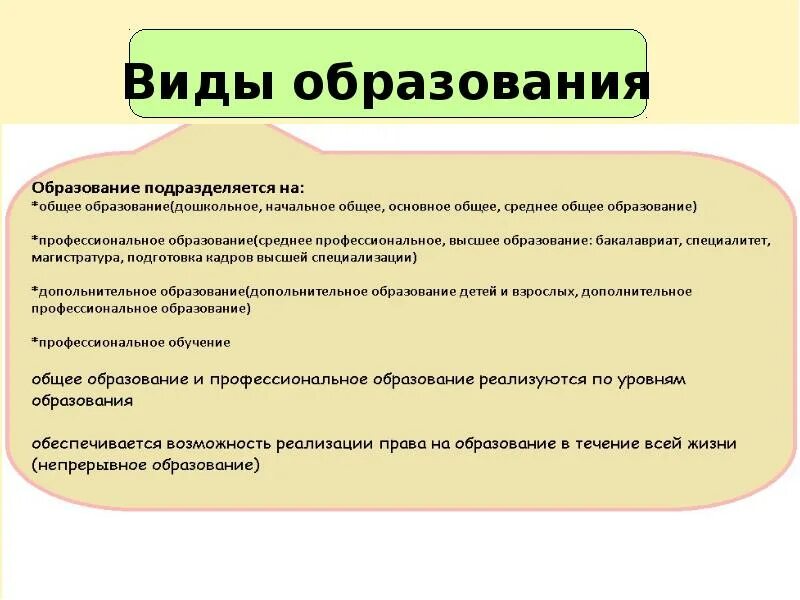 Виды образования

Образование подразделяется на:
*общее образование(дошкольное, начальное общее, основное общее, среднее общее образование)

*профессиональное образование(среднее профессиональное, высшее образование: бакалавриат, специалитет, магистратура, подготовка кадров высшей специализации)

*дополнительное образование(дополнительное образование детей и взрослых, дополнительное профессиональное образование)

*профессиональное обучение

общее образование и профессиональное образование реализуются по уровням образования

обеспечивается возможность реализации права на образование в течение всей жизни (непрерывное образование)